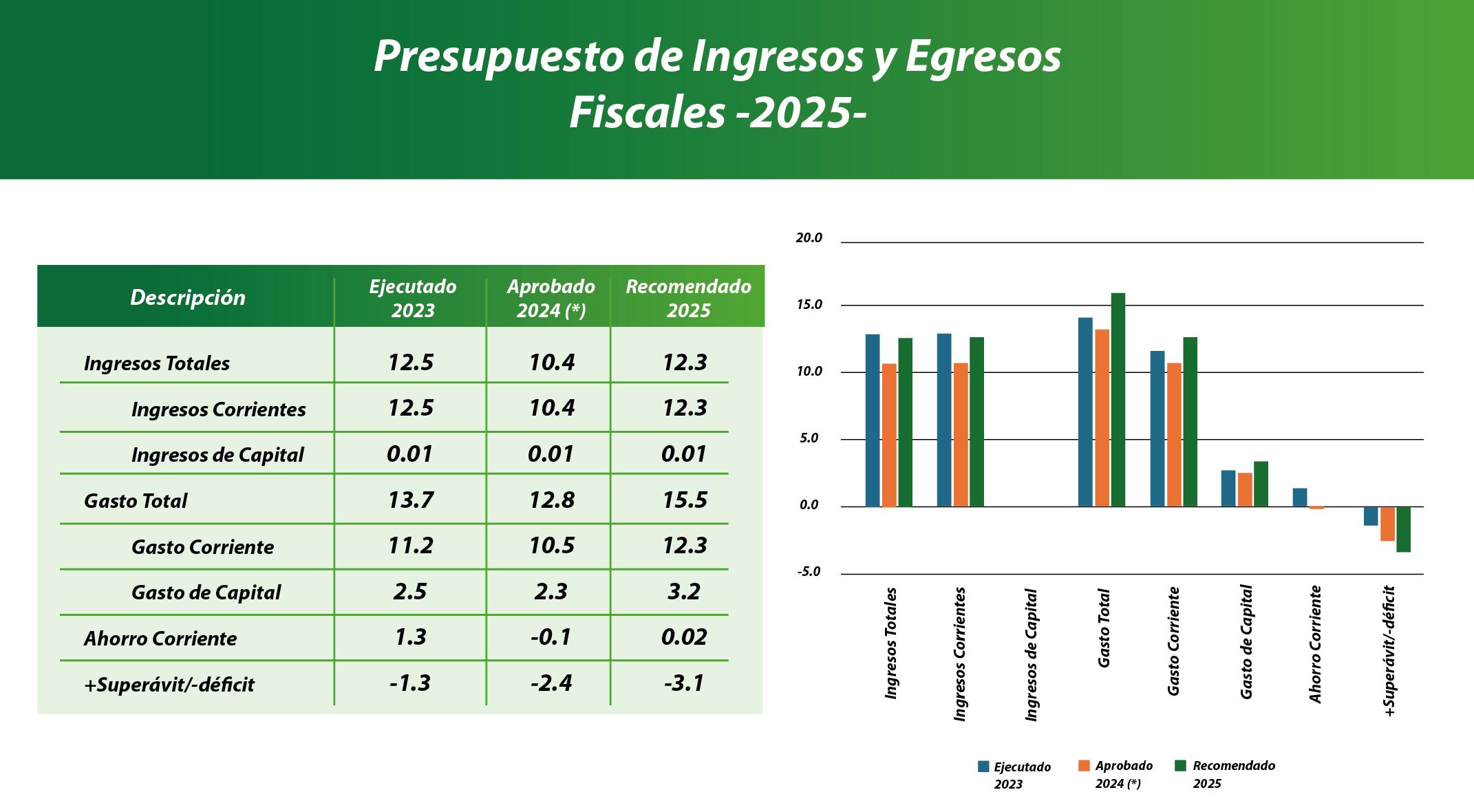 Presupuesto de Ingresos y Egresos Fiscales -2025-

| Descripción | Ejecutado 2023 | Aprobado 2024 (*) | Recomendado 2025 |
|---|---|---|---|
| Ingresos Totales | 12.5 | 10.4 | 12.3 |
| Ingresos Corrientes | 12.5 | 10.4 | 12.3 |
| Ingresos de Capital | 0.01 | 0.01 | 0.01 |
| Gasto Total | 13.7 | 12.8 | 15.5 |
| Gasto Corriente | 11.2 | 10.5 | 12.3 |
| Gasto de Capital | 2.5 | 2.3 | 3.2 |
| Ahorro Corriente | 1.3 | -0.1 | 0.02 |
| +Superávit/-déficit | -1.3 | -2.4 | -3.1 |

20.0
15.0
10.0
5.0
0.0
-5.0

Ingresos Totales
Ingresos Corrientes
Ingresos de Capital
Gasto Total
Gasto Corriente
Gasto de Capital
Ahorro Corriente
+Superávit/-déficit

Ejecutado 2023
Aprobado 2024 (*)
Recomendado 2025